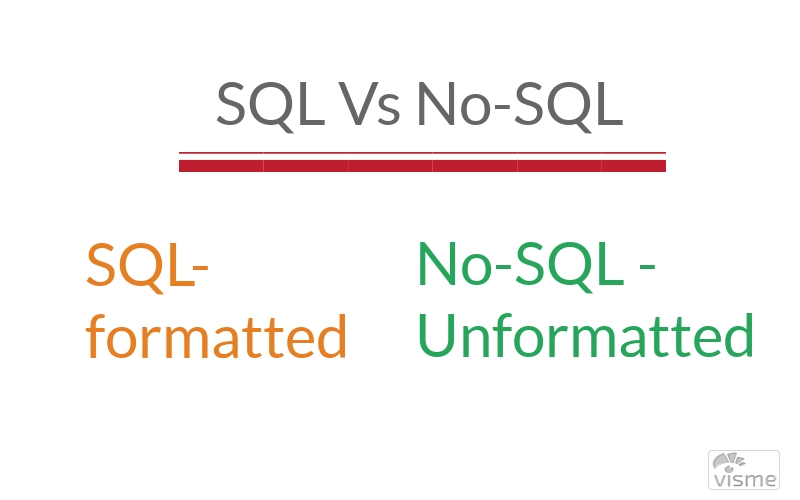 SQL Vs No-SQL

SQL-formatted

No-SQL - Unformatted

visme